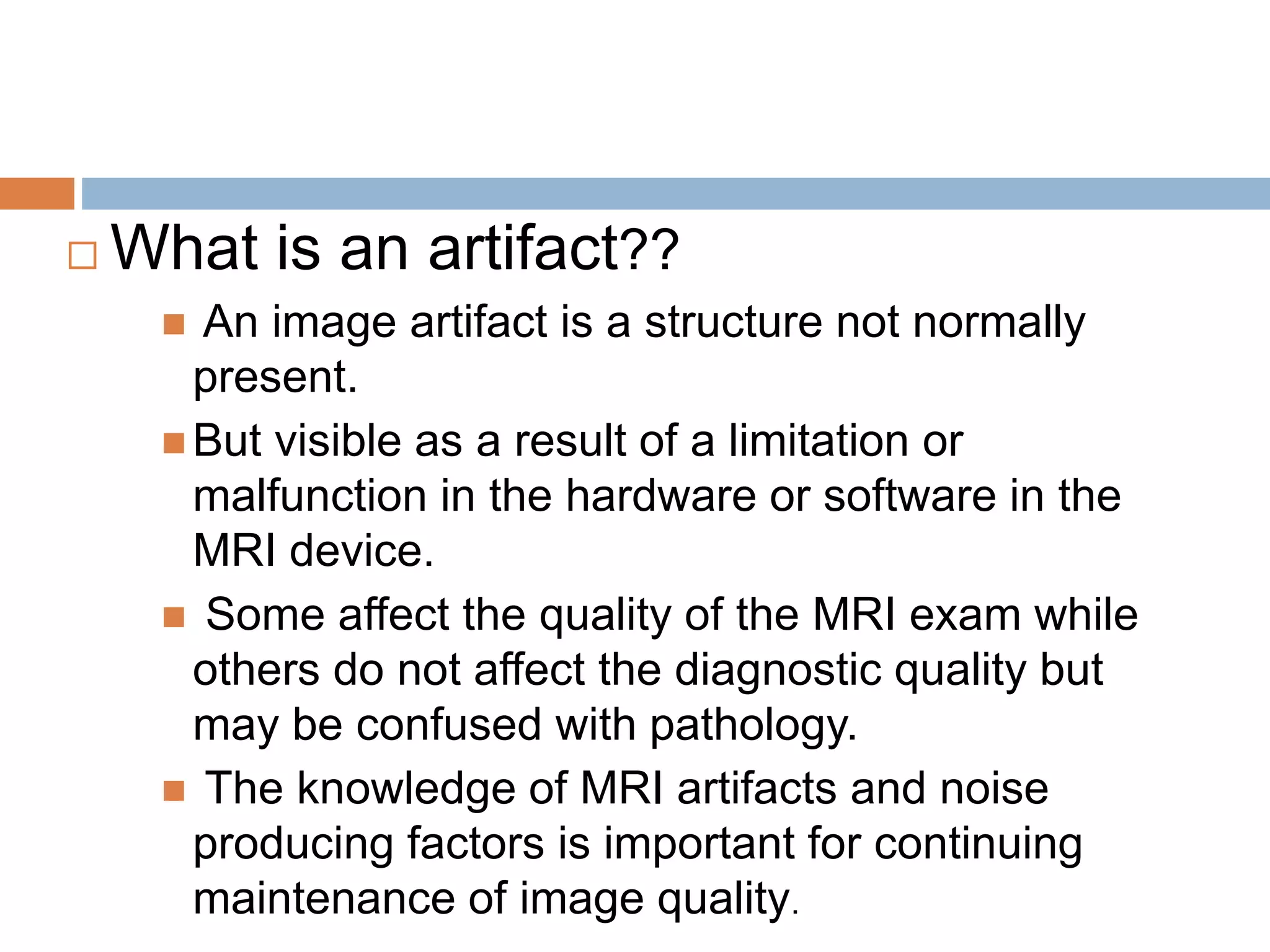 What is an artifact??

An image artifact is a structure not normally present.

But visible as a result of a limitation or malfunction in the hardware or software in the MRI device.

Some affect the quality of the MRI exam while others do not affect the diagnostic quality but may be confused with pathology.

The knowledge of MRI artifacts and noise producing factors is important for continuing maintenance of image quality.